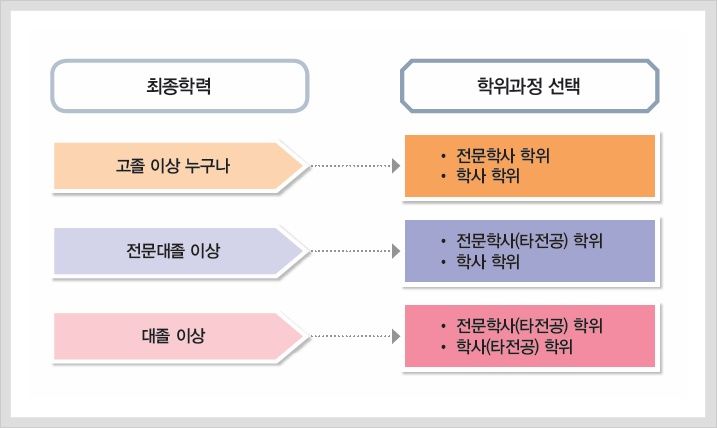 최종학력

학위과정 선택

고졸 이상 누구나

• 전문학사 학위
• 학사 학위

전문대졸 이상

• 전문학사(타전공) 학위
• 학사 학위

대졸 이상

• 전문학사(타전공) 학위
• 학사(타전공) 학위